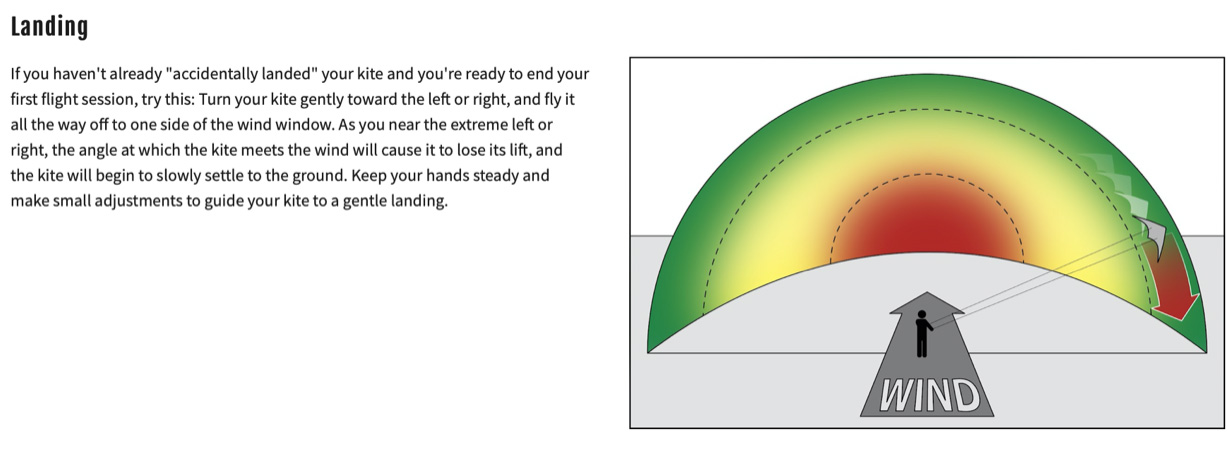 Landing

If you haven't already "accidentally landed" your kite and you're ready to end your first flight session, try this: Turn your kite gently toward the left or right, and fly it all the way off to one side of the wind window. As you near the extreme left or right, the angle at which the kite meets the wind will cause it to lose its lift, and the kite will begin to slowly settle to the ground. Keep your hands steady and make small adjustments to guide your kite to a gentle landing.

WIND